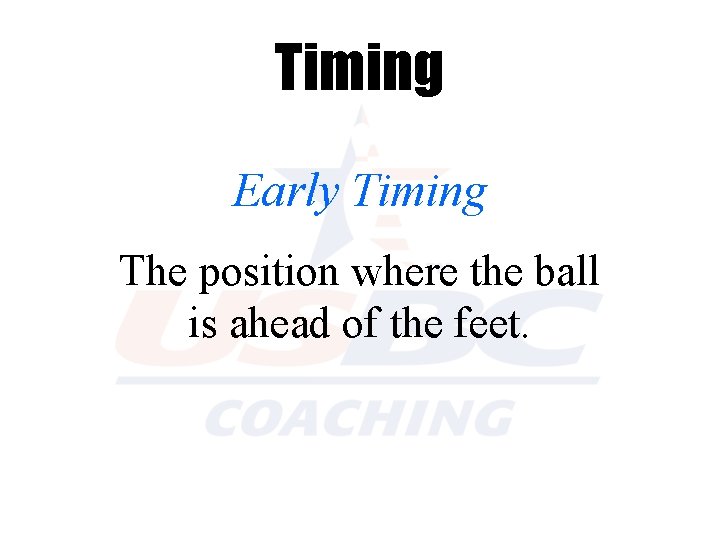 Timing

Early Timing

The position where the ball is ahead of the feet.

USBC

COACHING